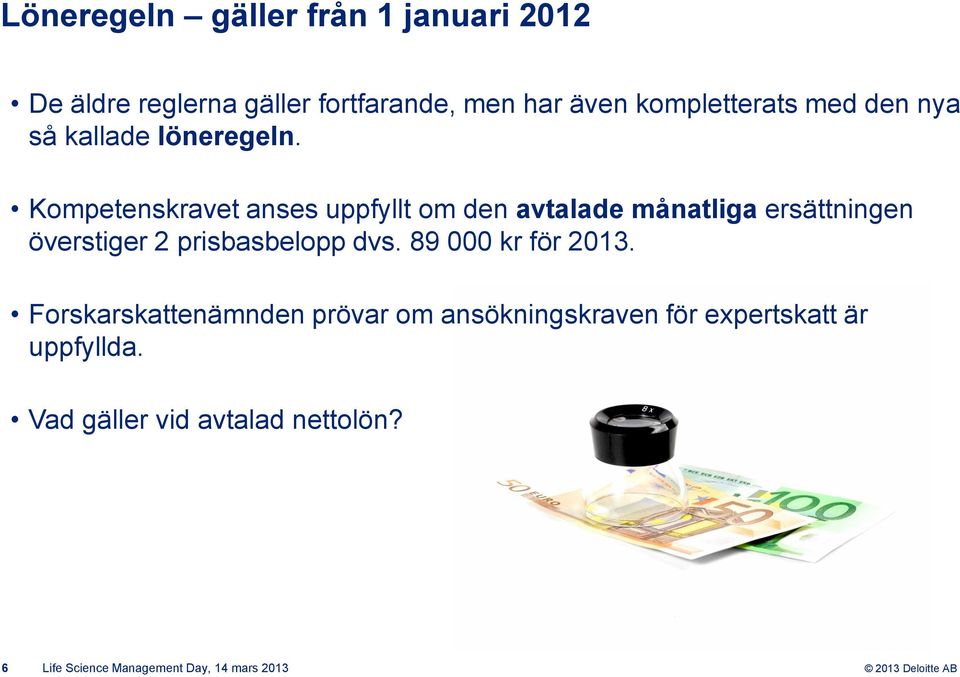 Löneregeln – gäller från 1 januari 2012

• De äldre reglerna gäller fortfarande, men har även kompletterats med den nya så kallade löneregeln.

• Kompetenskravet anses uppfyllt om den avtalade månatliga ersättningen överstiger 2 prisbasbelopp dvs. 89 000 kr för 2013.

• Forskarskattenämnden prövar om ansökningskraven för expertskatt är uppfyllda.

• Vad gäller vid avtalad nettolön?

8x

50 EURO

50

100

6 Life Science Management Day, 14 mars 2013

© 2013 Deloitte AB